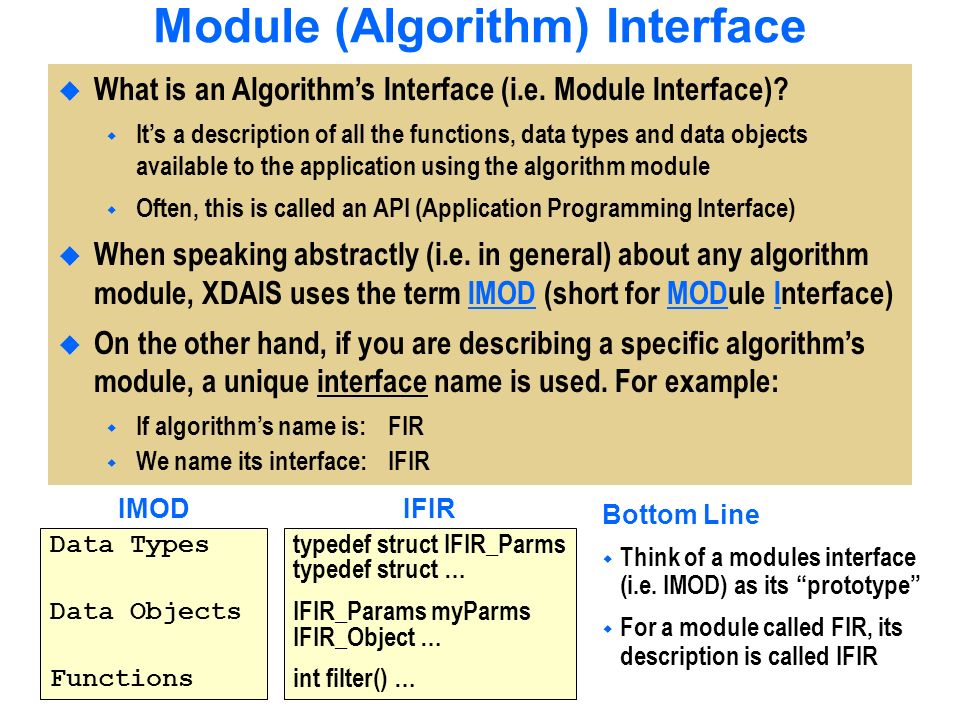 Module (Algorithm) Interface

What is an Algorithm's Interface (i.e. Module Interface)?

It's a description of all the functions, data types and data objects available to the application using the algorithm module

Often, this is called an API (Application Programming Interface)

When speaking abstractly (i.e. in general) about any algorithm module, XDAIS uses the term IMOD (short for MODule Interface)

On the other hand, if you are describing a specific algorithm's module, a unique interface name is used. For example:

If algorithm's name is: FIR

We name its interface: IFIR

IMOD

Data Types

Data Objects

Functions

IFIR

typedef struct IFIR_Parms
typedef struct …

IFIR_Params myParms
IFIR_Object …

int filter() …

Bottom Line

Think of a modules interface (i.e. IMOD) as its "prototype"

For a module called FIR, its description is called IFIR